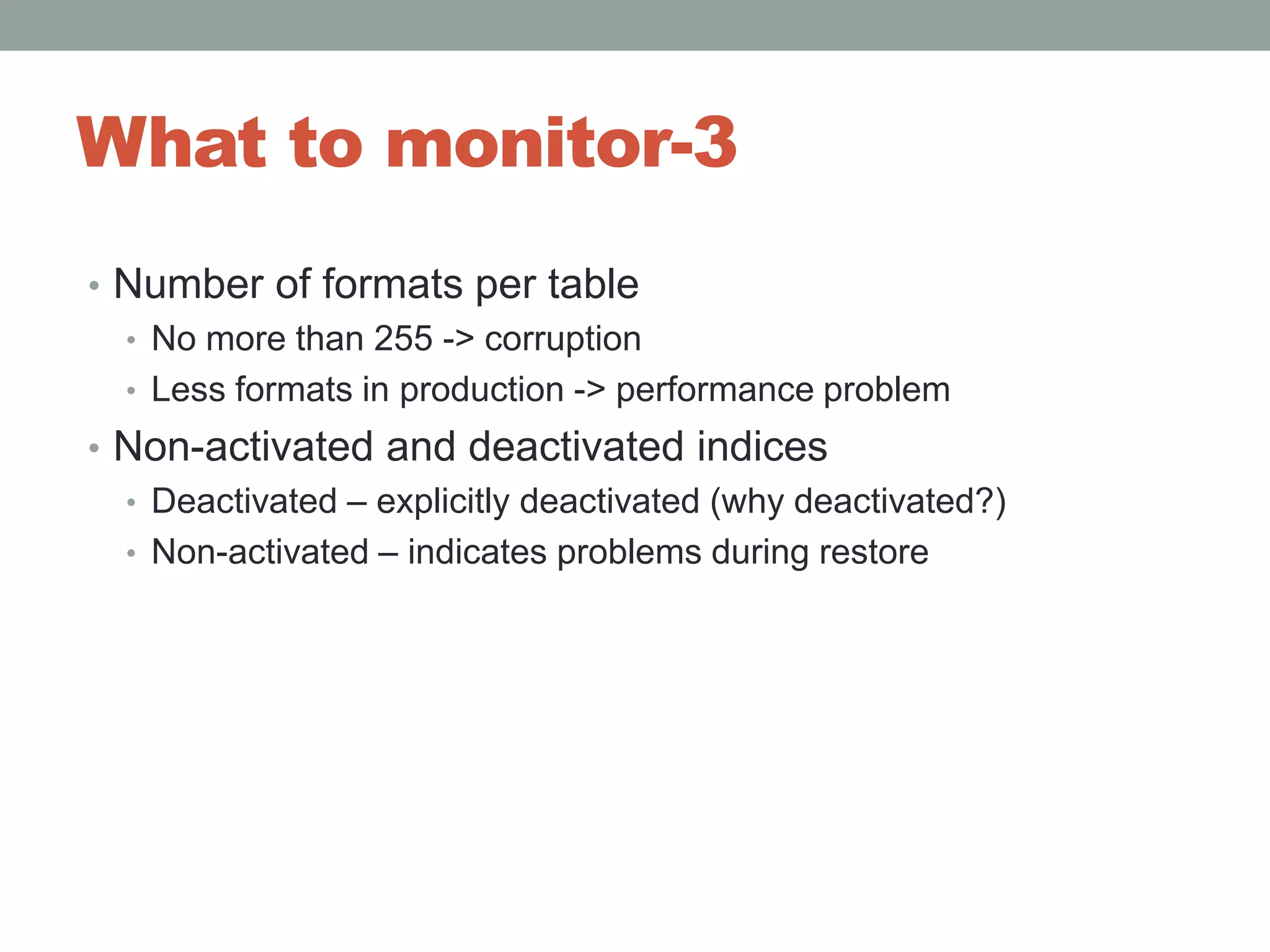 What to monitor-3

• Number of formats per table
  • No more than 255 -> corruption
  • Less formats in production -> performance problem
• Non-activated and deactivated indices
  • Deactivated – explicitly deactivated (why deactivated?)
  • Non-activated – indicates problems during restore